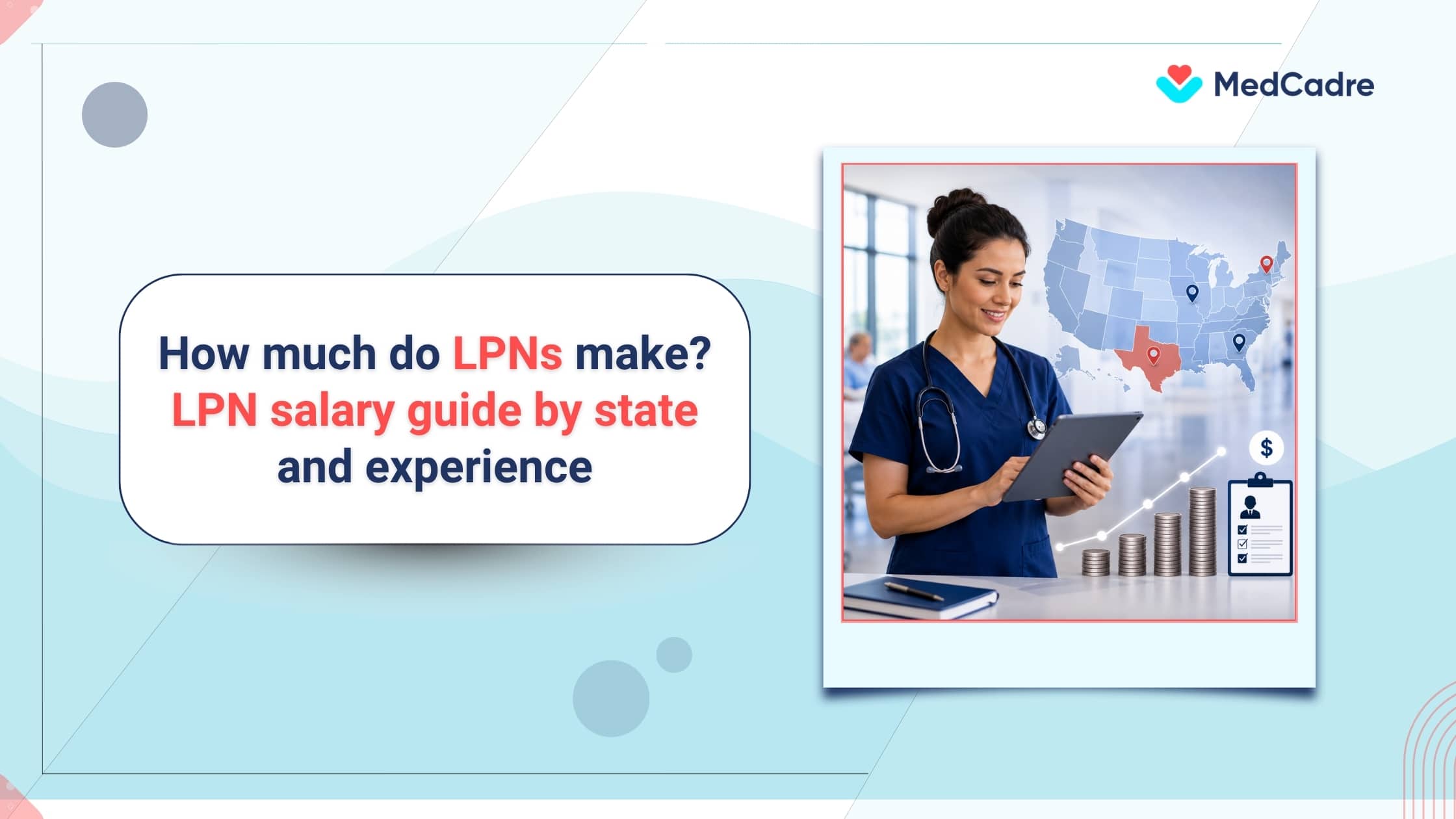 MedCadre

How much do LPNs make? LPN salary guide by state and experience

$